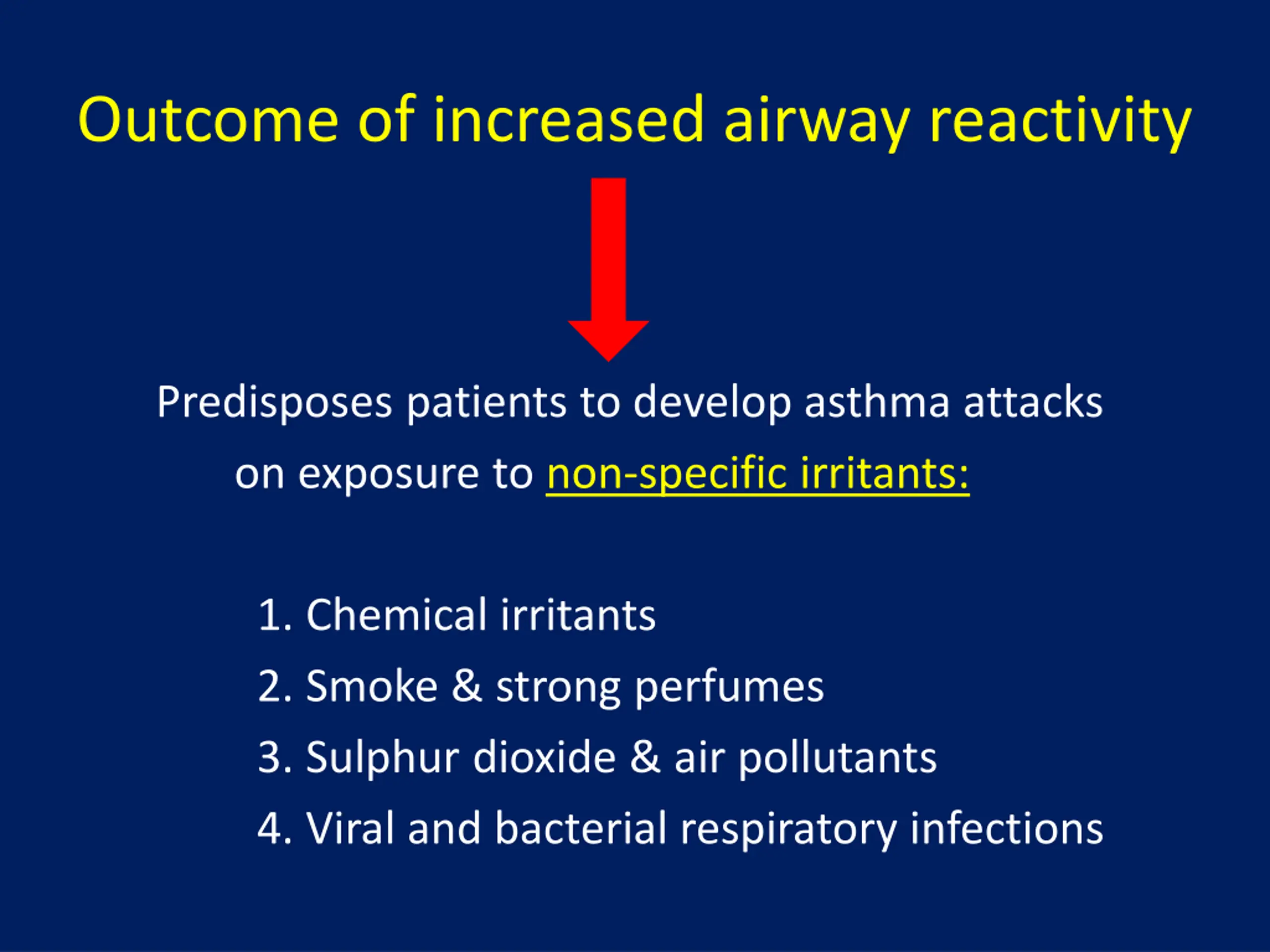 Outcome of increased airway reactivity

Predisposes patients to develop asthma attacks on exposure to non-specific irritants:

1. Chemical irritants
2. Smoke & strong perfumes
3. Sulphur dioxide & air pollutants
4. Viral and bacterial respiratory infections